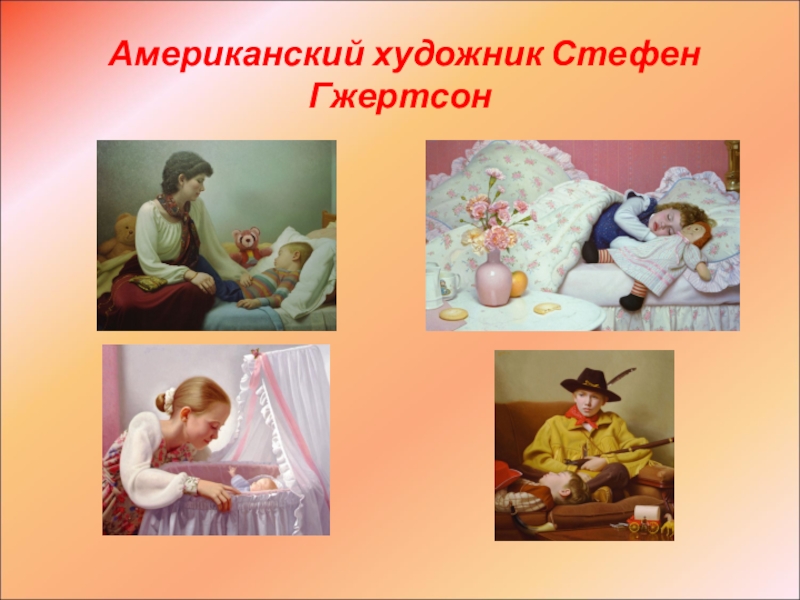 Американский художник Стефен Гжертсон